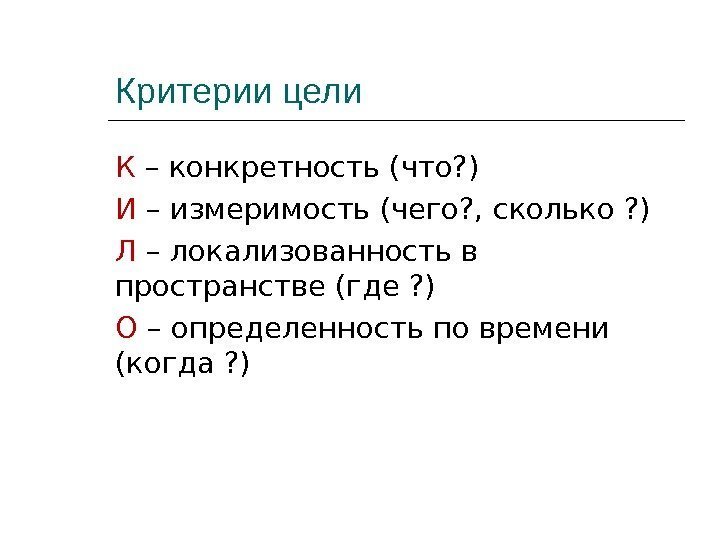 Критерии цели

К – конкретность (что?)

И – измеримость (чего?, сколько ?)

Л – локализованность в пространстве (где ?)

О – определенность по времени (когда ?)